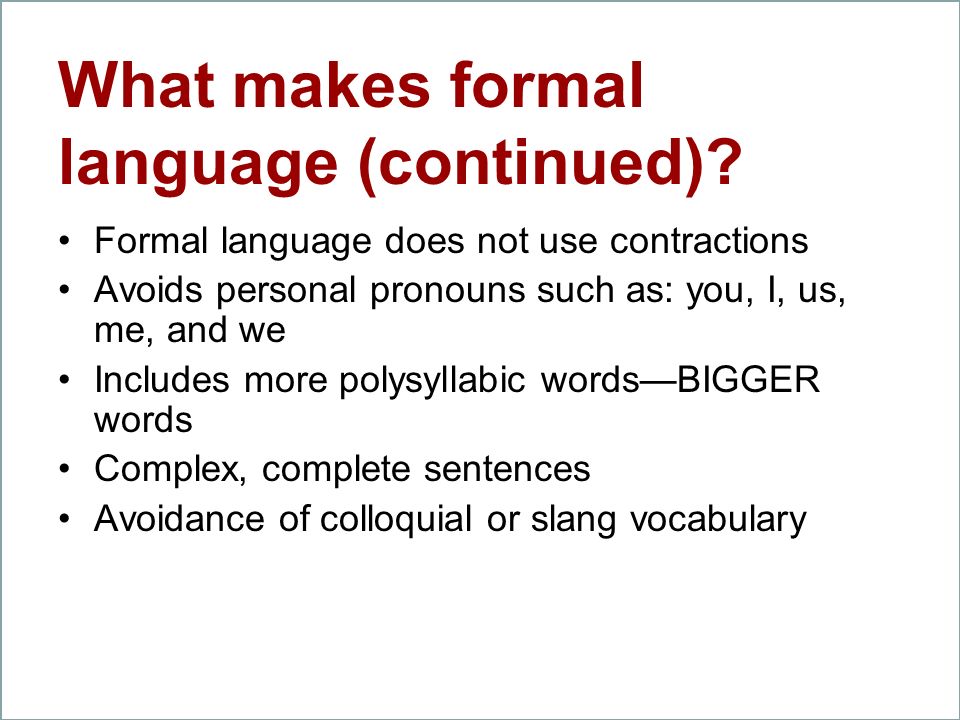 What makes formal language (continued)?

• Formal language does not use contractions
• Avoids personal pronouns such as: you, I, us, me, and we
• Includes more polysyllabic words—BIGGER words
• Complex, complete sentences
• Avoidance of colloquial or slang vocabulary